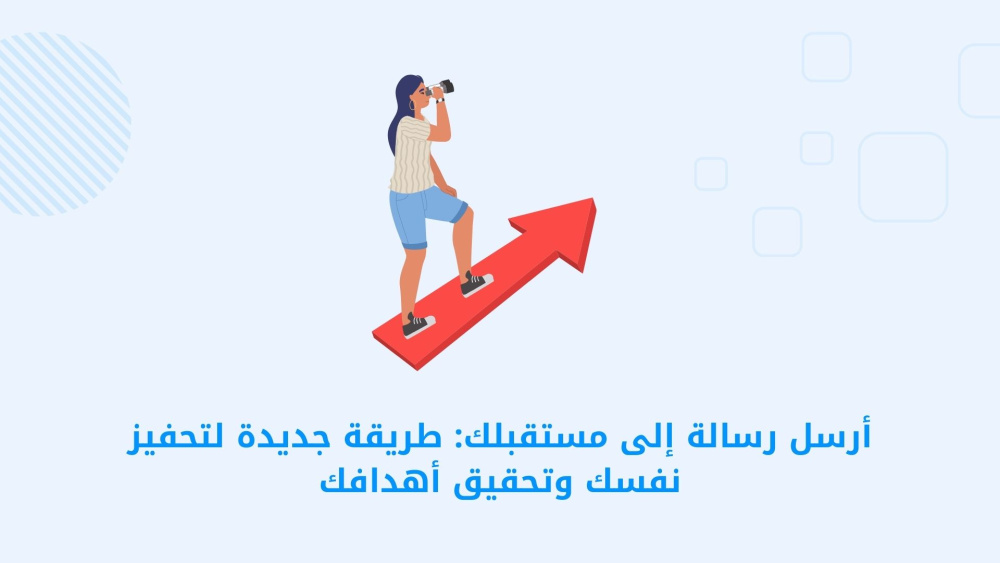 أرسل رسالة إلى مستقبلك: طريقة جديدة لتحفيز نفسك وتحقيق أهدافك